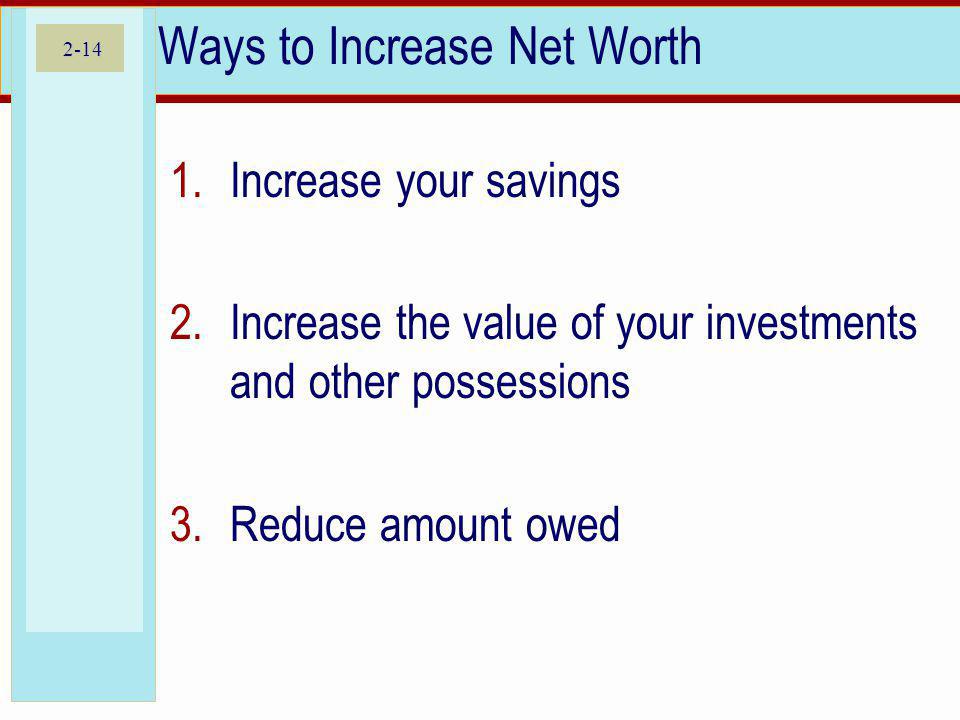 2-14

Ways to Increase Net Worth

1. Increase your savings

2. Increase the value of your investments and other possessions

3. Reduce amount owed